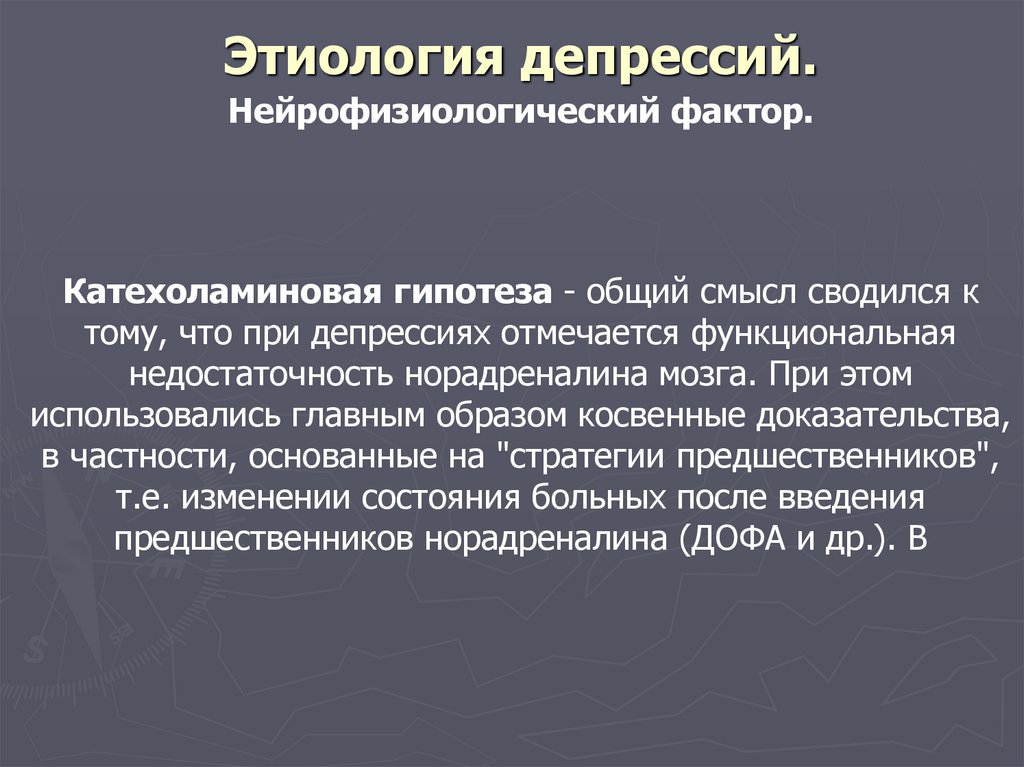 Этиология депрессий.
Нейрофизиологический фактор.

Катехоламиновая гипотеза - общий смысл сводился к тому, что при депрессиях отмечается функциональная недостаточность норадреналина мозга. При этом использовались главным образом косвенные доказательства, в частности, основанные на "стратегии предшественников", т.е. изменении состояния больных после введения предшественников норадреналина (ДОФА и др.). В